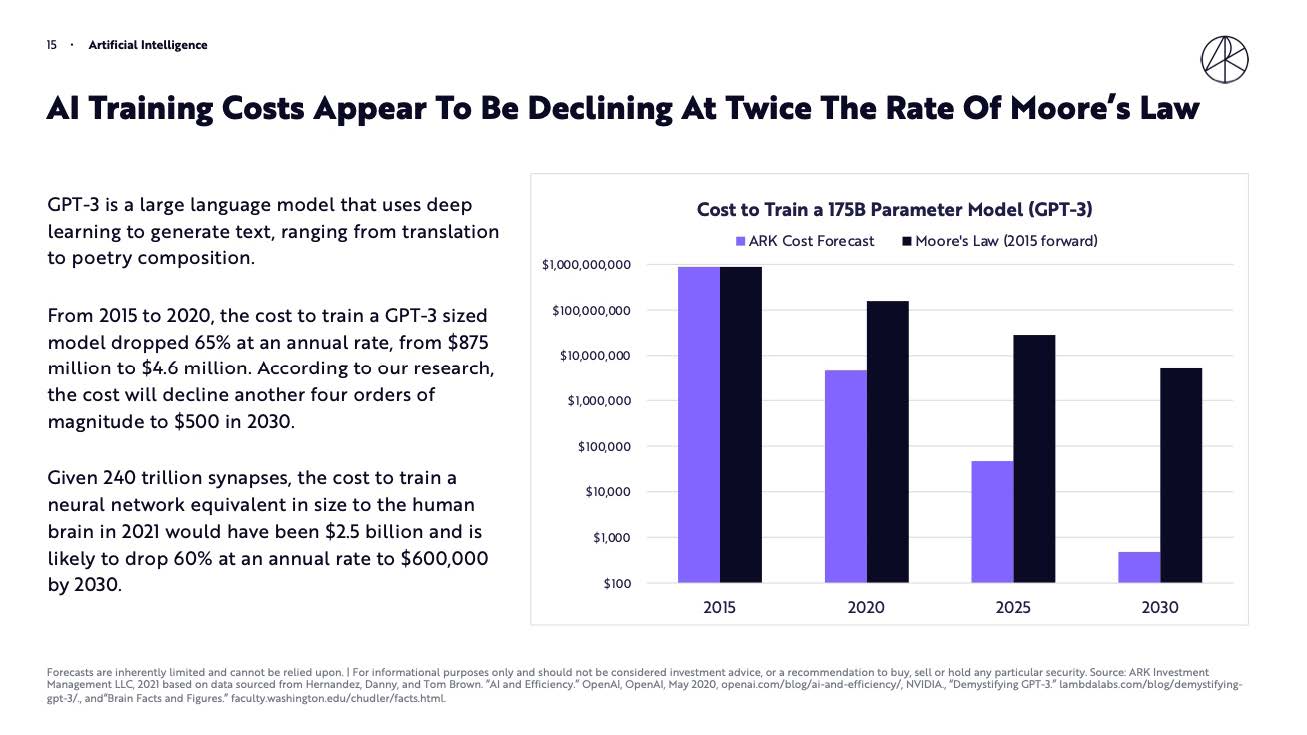 15 · Artificial Intelligence

AI Training Costs Appear To Be Declining At Twice The Rate Of Moore's Law

GPT-3 is a large language model that uses deep learning to generate text, ranging from translation to poetry composition.

From 2015 to 2020, the cost to train a GPT-3 sized model dropped 65% at an annual rate, from $875 million to $4.6 million. According to our research, the cost will decline another four orders of magnitude to $500 in 2030.

Given 240 trillion synapses, the cost to train a neural network equivalent in size to the human brain in 2021 would have been $2.5 billion and is likely to drop 60% at an annual rate to $600,000 by 2030.

Cost to Train a 175B Parameter Model (GPT-3)

ARK Cost Forecast
Moore's Law (2015 forward)

$1,000,000,000
$100,000,000
$10,000,000
$1,000,000
$100,000
$10,000
$1,000
$100

2015
2020
2025
2030

Forecasts are inherently limited and cannot be relied upon. | For informational purposes only and should not be considered investment advice, or a recommendation to buy, sell or hold any particular security. Source: ARK Investment Management LLC, 2021 based on data sourced from Hernandez, Danny, and Tom Brown. "AI and Efficiency." OpenAI, OpenAI, May 2020, openai.com/blog/ai-and-efficiency/, NVIDIA., "Demystifying GPT-3." lambdalabs.com/blog/demystifying-gpt-3/., and"Brain Facts and Figures." faculty.washington.edu/chudler/facts.html.